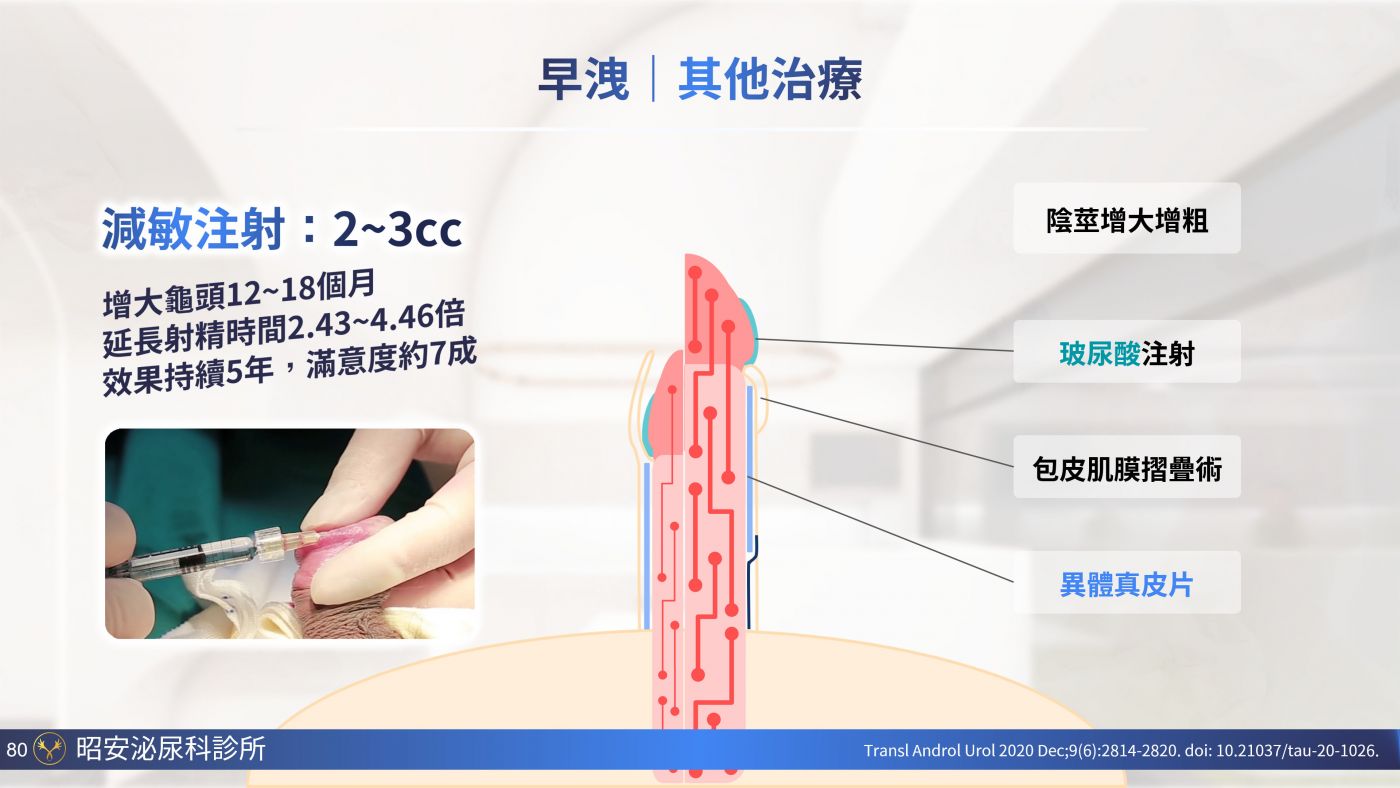 早洩｜其他治療

減敏注射：2~3cc

增大龜頭12~18個月
延長射精時間2.43~4.46倍
效果持續5年，滿意度約7成

陰莖增大增粗

玻尿酸注射

包皮肌膜摺疊術

異體真皮片

80 昭安泌尿科診所

Transl Androl Urol 2020 Dec;9(6):2814-2820. doi: 10.21037/tau-20-1026.